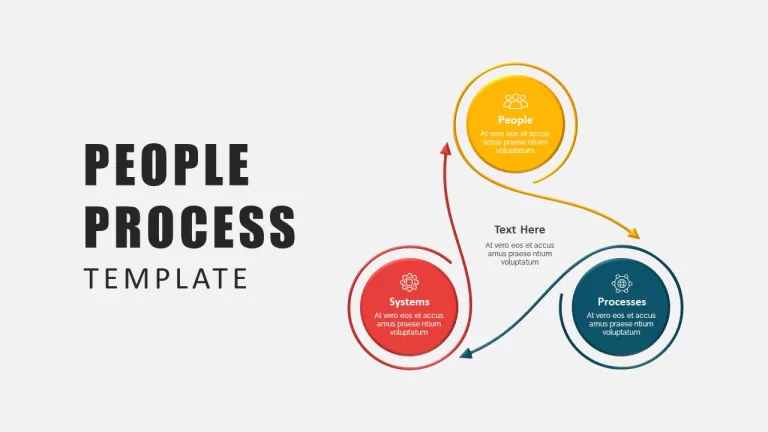 PEOPLE PROCESS
TEMPLATE

People
At vero eos et accus amus praese ntium voluptatum

Text Here
At vero eos et accus amus praese ntium voluptatum

Systems
At vero eos et accus amus praese ntium voluptatum

Processes
At vero eos et accus amus praese ntium voluptatum